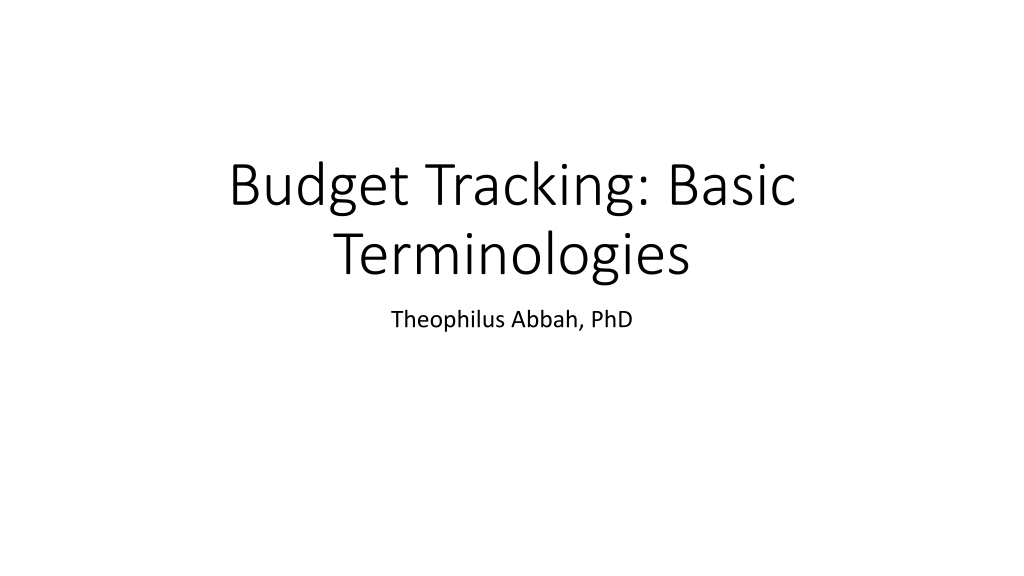 Budget Tracking: Basic Terminologies

Theophilus Abbah, PhD